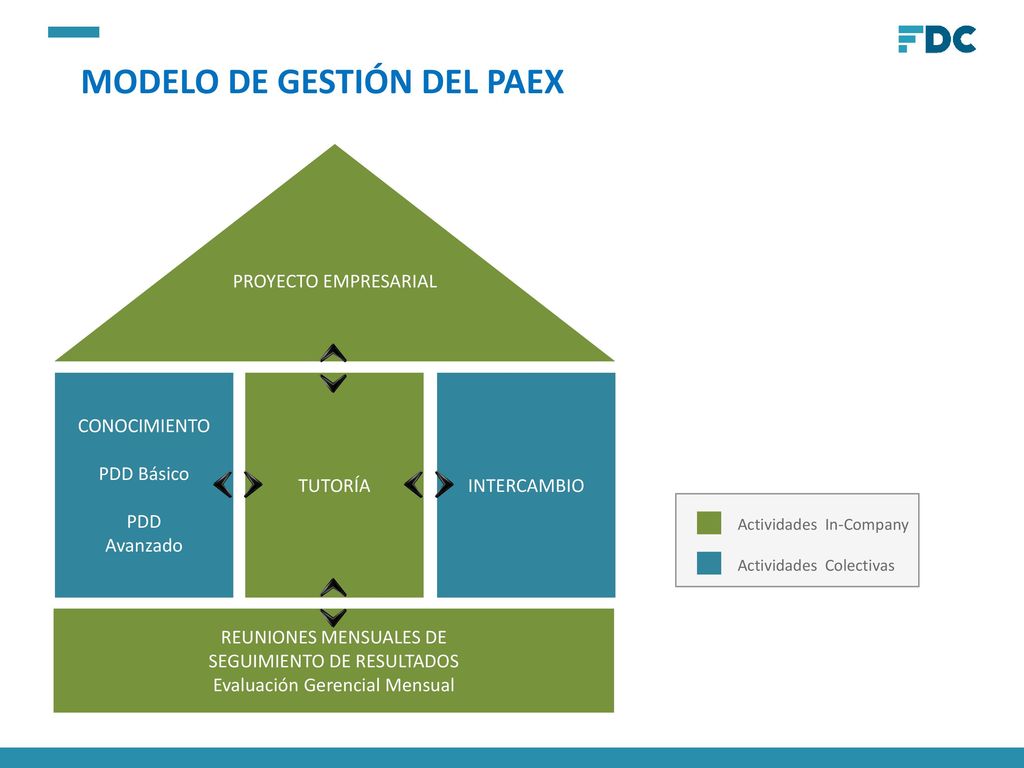 FDC

MODELO DE GESTIÓN DEL PAEX

PROYECTO EMPRESARIAL

CONOCIMIENTO

PDD Básico

PDD Avanzado

TUTORÍA

INTERCAMBIO

REUNIONES MENSUALES DE SEGUIMIENTO DE RESULTADOS
Evaluación Gerencial Mensual

Actividades In-Company

Actividades Colectivas